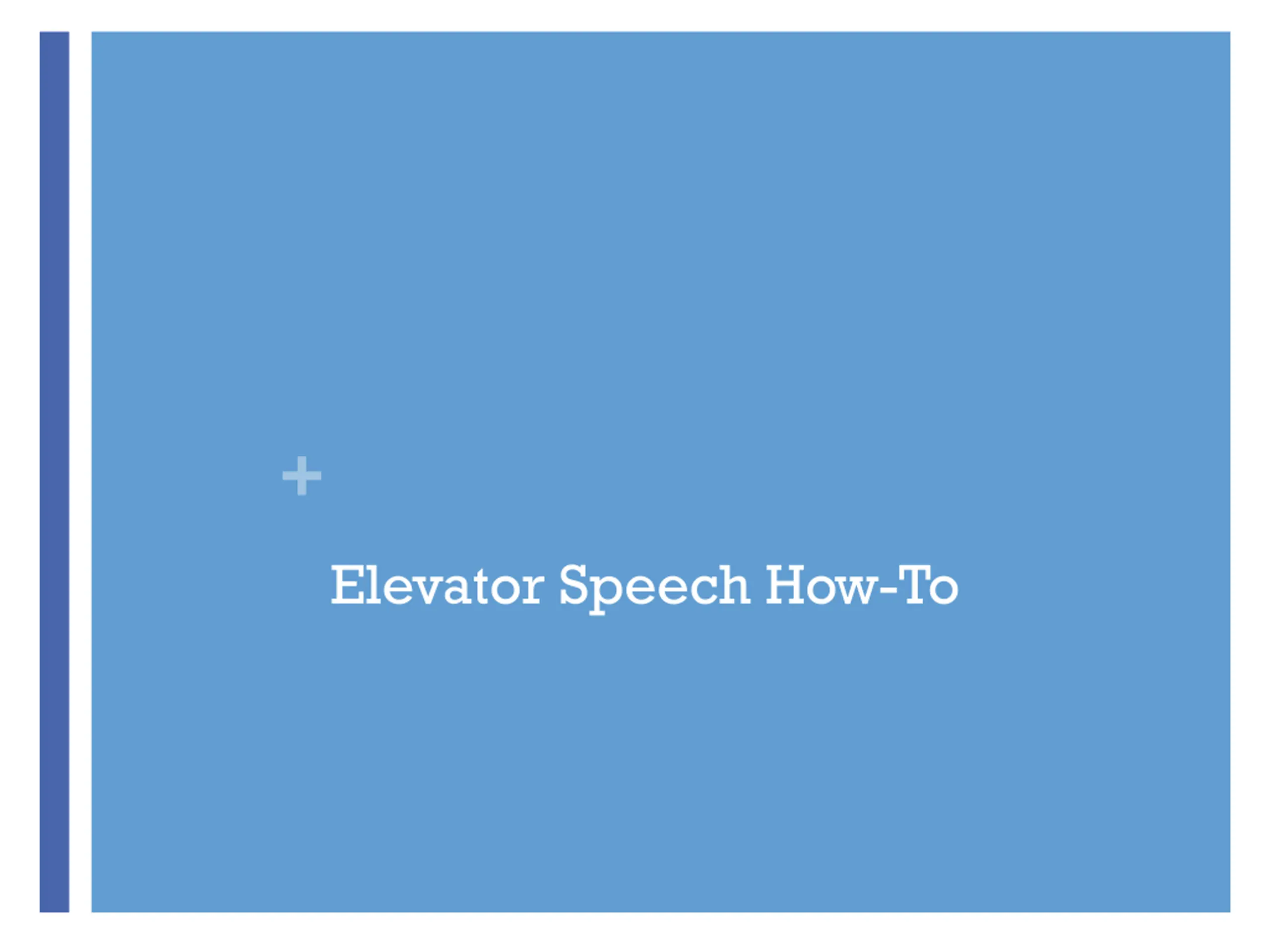 +

Elevator Speech How-To